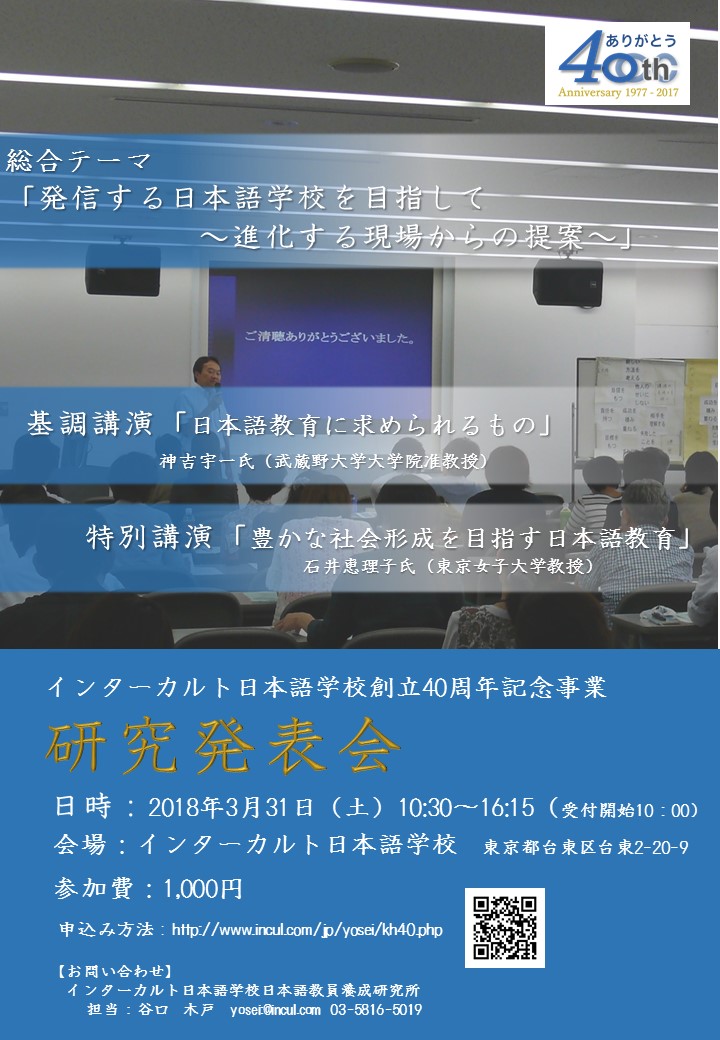 ありがとう
40th
Anniversary 1977 - 2017

総合テーマ
「発信する日本語学校を目指して
～進化する現場からの提案～」

ご清聴ありがとうございました。

基調講演「日本語教育に求められるもの」
神吉宇一氏（武蔵野大学大学院准教授）

特別講演「豊かな社会形成を目指す日本語教育」
石井恵理子氏（東京女子大学教授）

インターカルト日本語学校創立40周年記念事業
研究発表会

日時：2018年3月31日（土）10:30～16:15（受付開始10：00）
会場：インターカルト日本語学校　東京都台東区台東2-20-9
参加費：1,000円
申込み方法：http://www.incul.com/jp/yosei/kh40.php

【お問い合わせ】
インターカルト日本語学校日本語教員養成研究所
担当：谷口　木戸　yosei@incul.com　03-5816-5019